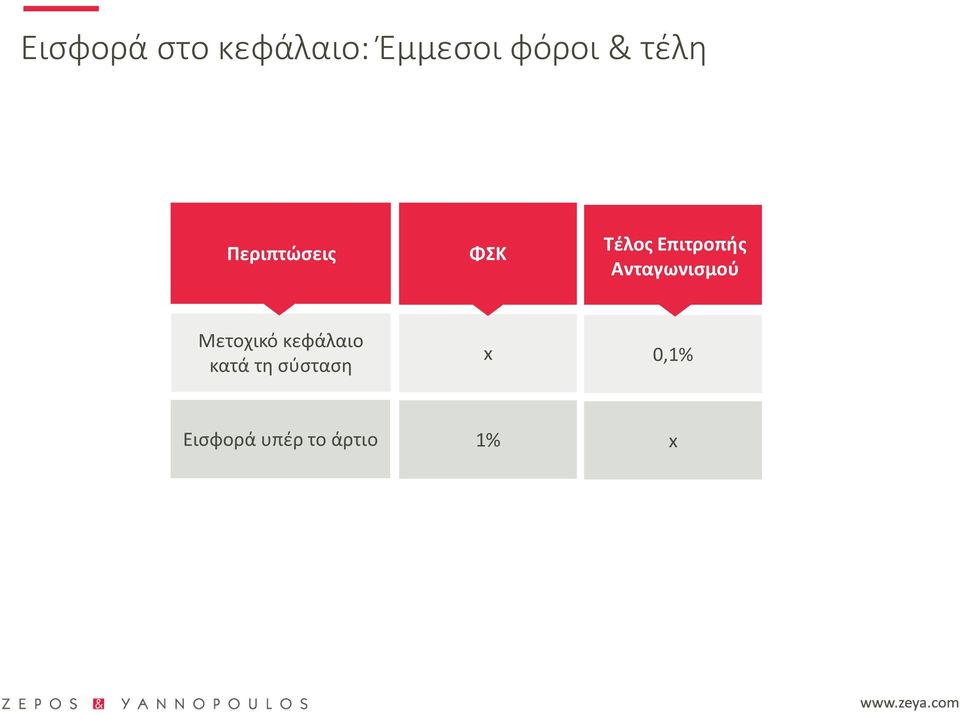 Εισφορά στο κεφάλαιο: Έμμεσοι φόροι & τέλη

| Περιπτώσεις | ΦΣΚ | Τέλος Επιτροπής Ανταγωνισμού |
|---|---|---|
| Μετοχικό κεφάλαιο κατά τη σύσταση | x | 0,1% |
| Εισφορά υπέρ το άρτιο | 1% | x |

ZEPOS & YANNOPOULOS

www.zeya.com